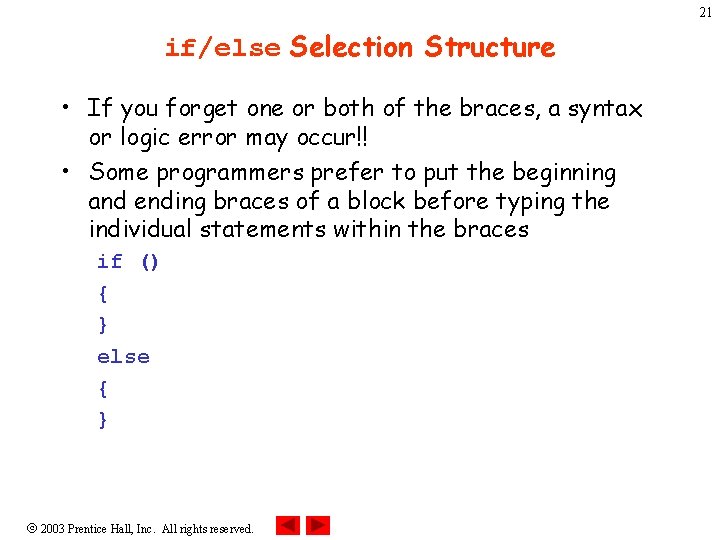 21

if/else Selection Structure

• If you forget one or both of the braces, a syntax or logic error may occur!!

• Some programmers prefer to put the beginning and ending braces of a block before typing the individual statements within the braces

if ()
{
}
else
{
}

© 2003 Prentice Hall, Inc. All rights reserved.